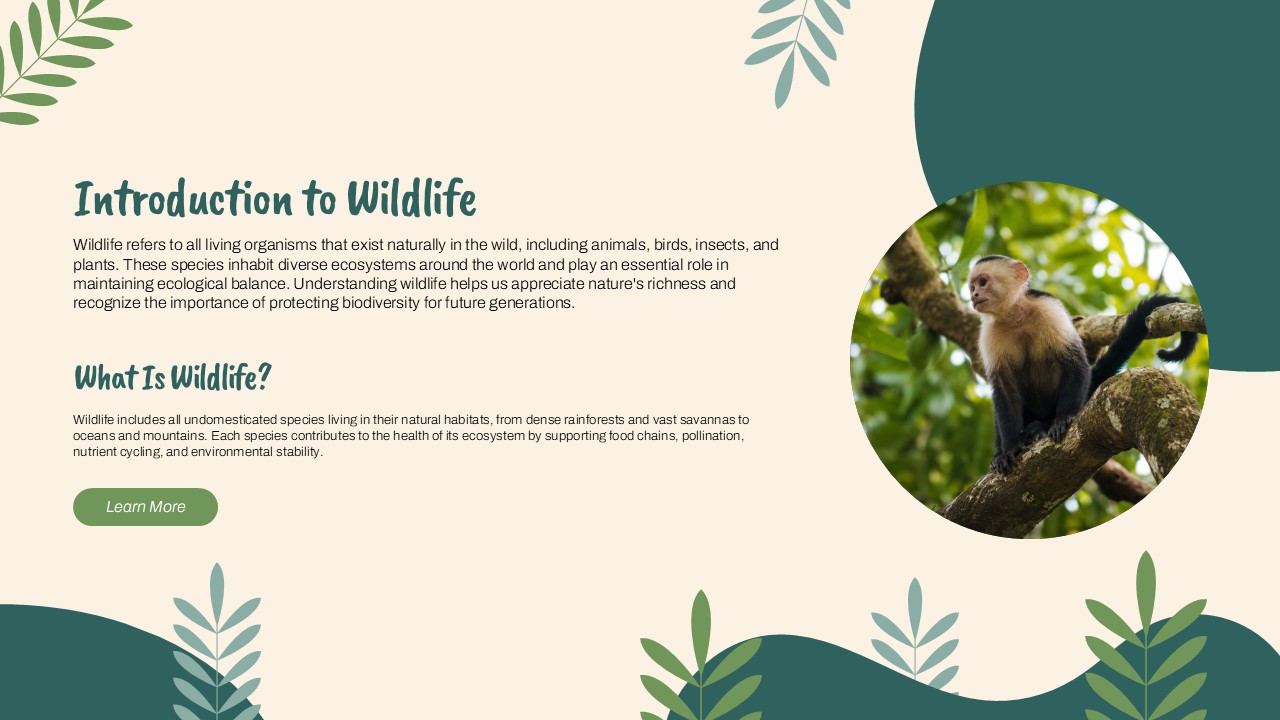 Introduction to Wildlife

Wildlife refers to all living organisms that exist naturally in the wild, including animals, birds, insects, and plants. These species inhabit diverse ecosystems around the world and play an essential role in maintaining ecological balance. Understanding wildlife helps us appreciate nature's richness and recognize the importance of protecting biodiversity for future generations.

What Is Wildlife?

Wildlife includes all undomesticated species living in their natural habitats, from dense rainforests and vast savannas to oceans and mountains. Each species contributes to the health of its ecosystem by supporting food chains, pollination, nutrient cycling, and environmental stability.

Learn More